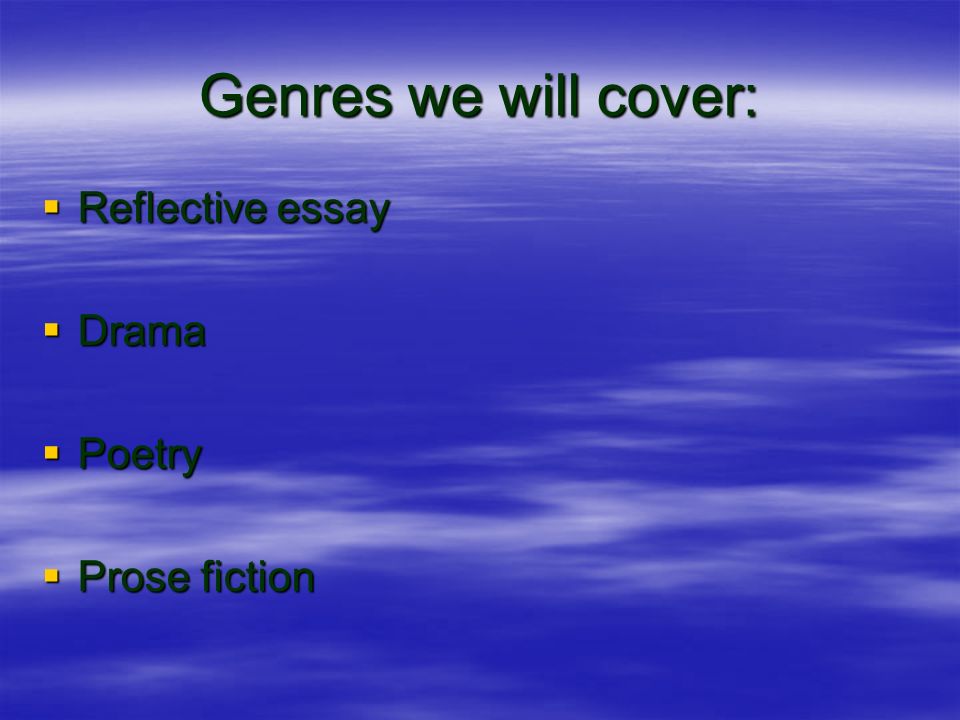 Genres we will cover:

- Reflective essay

- Drama

- Poetry

- Prose fiction